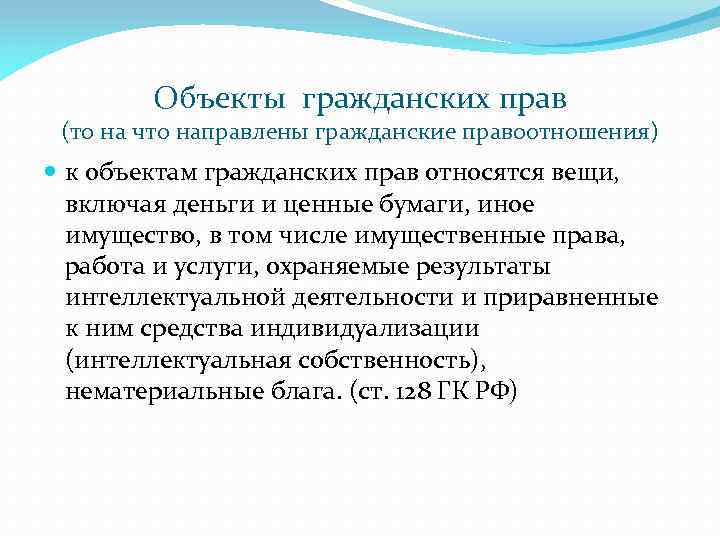 Объекты гражданских прав
(то на что направлены гражданские правоотношения)

к объектам гражданских прав относятся вещи, включая деньги и ценные бумаги, иное имущество, в том числе имущественные права, работа и услуги, охраняемые результаты интеллектуальной деятельности и приравненные к ним средства индивидуализации (интеллектуальная собственность), нематериальные блага. (ст. 128 ГК РФ)